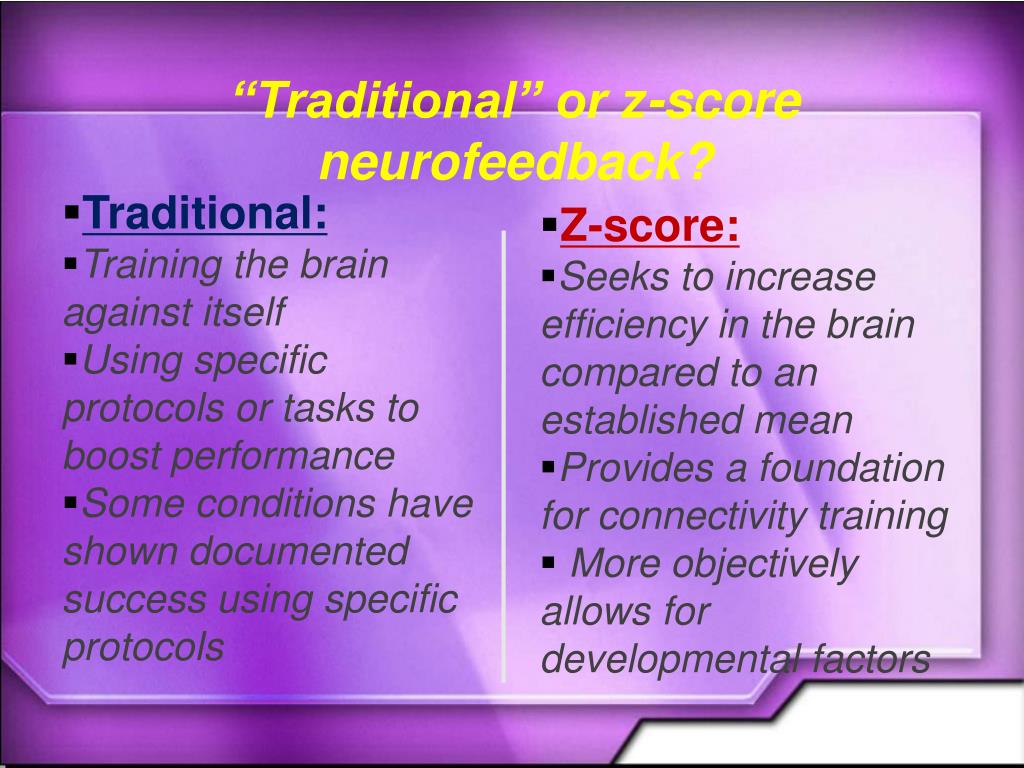 “Traditional” or z-score neurofeedback?

▪Traditional:
▪Training the brain against itself
▪Using specific protocols or tasks to boost performance
▪Some conditions have shown documented success using specific protocols

▪Z-score:
▪Seeks to increase efficiency in the brain compared to an established mean
▪Provides a foundation for connectivity training
▪ More objectively allows for developmental factors